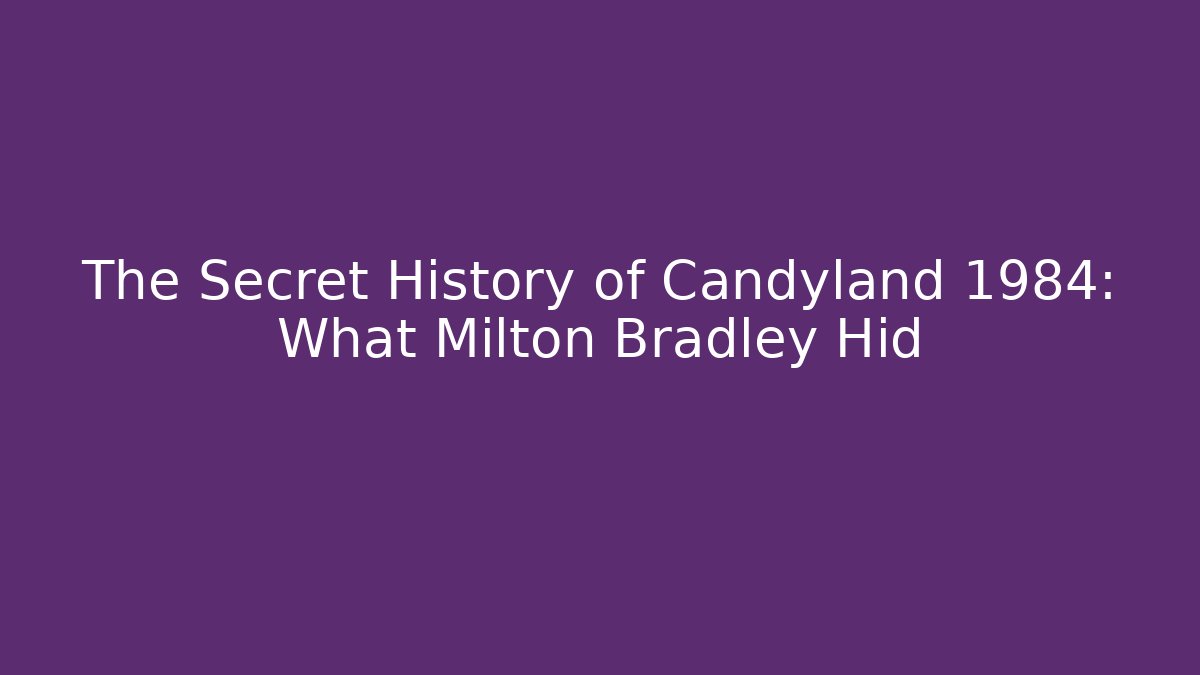 The Secret History of Candyland 1984: What Milton Bradley Hid